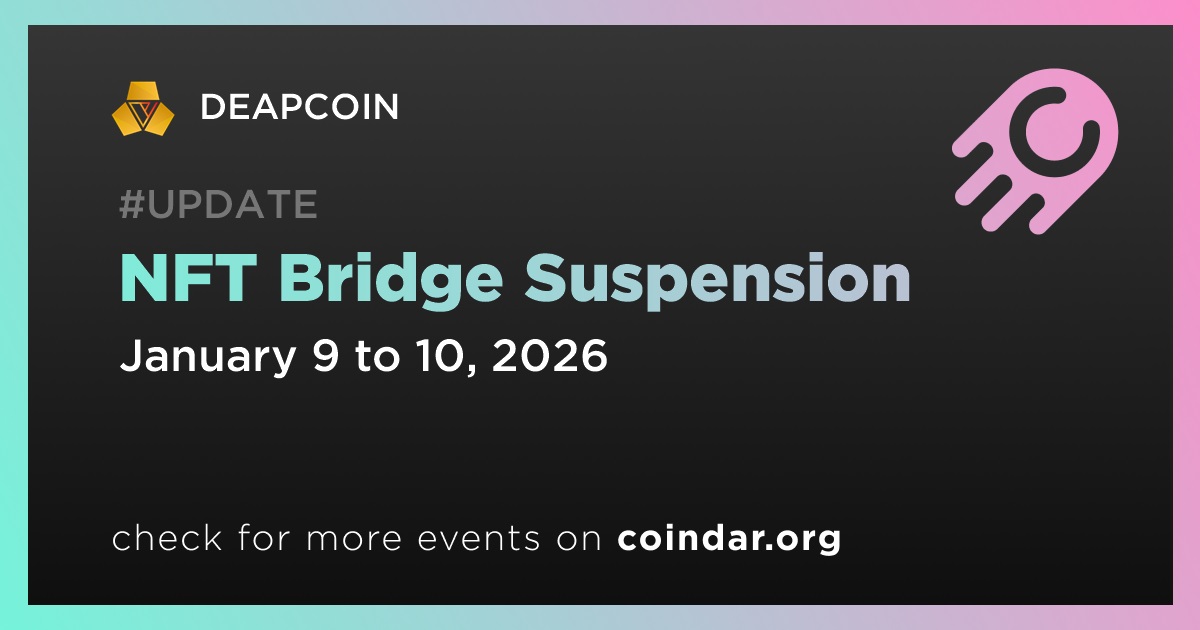 DEAPCOIN

#UPDATE

NFT Bridge Suspension

January 9 to 10, 2026

check for more events on coindar.org